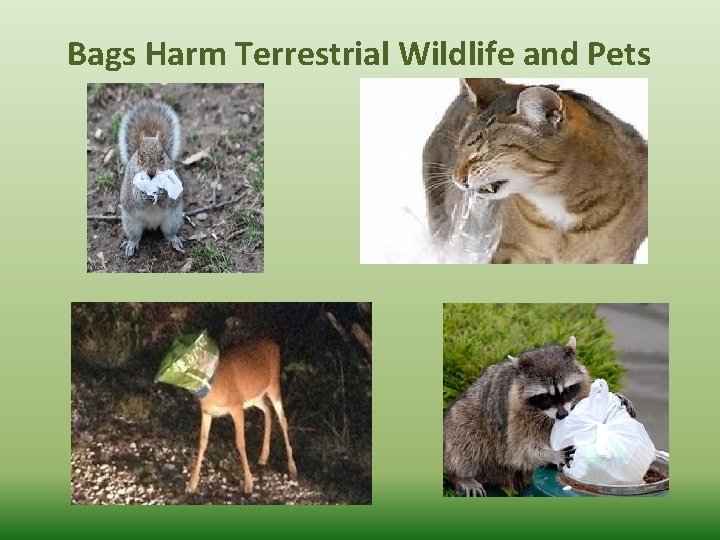 Bags Harm Terrestrial Wildlife and Pets